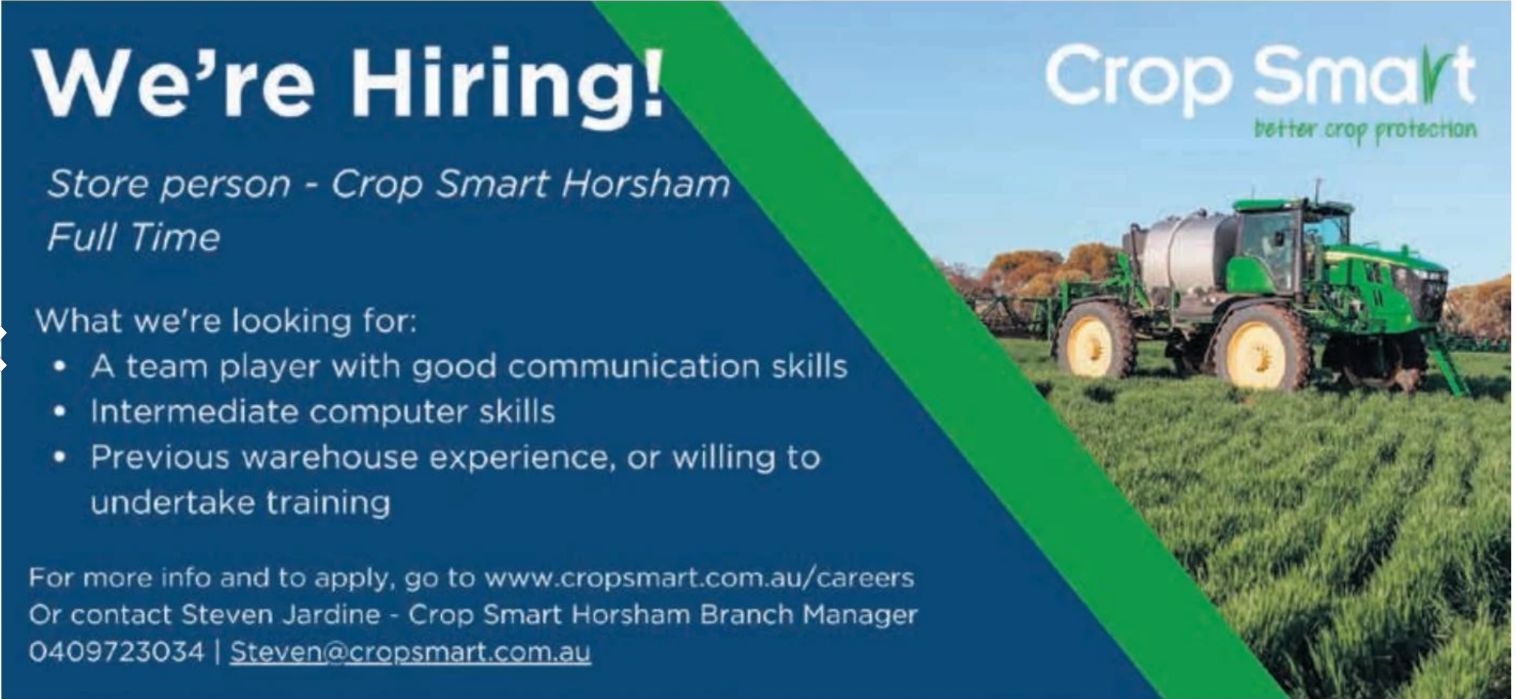 We're Hiring!

Store person - Crop Smart Horsham
Full Time

What we're looking for:
• A team player with good communication skills
• Intermediate computer skills
• Previous warehouse experience, or willing to undertake training

For more info and to apply, go to www.cropsmart.com.au/careers
Or contact Steven Jardine - Crop Smart Horsham Branch Manager
0409723034 | Steven@cropsmart.com.au

Crop Smart
better crop protection